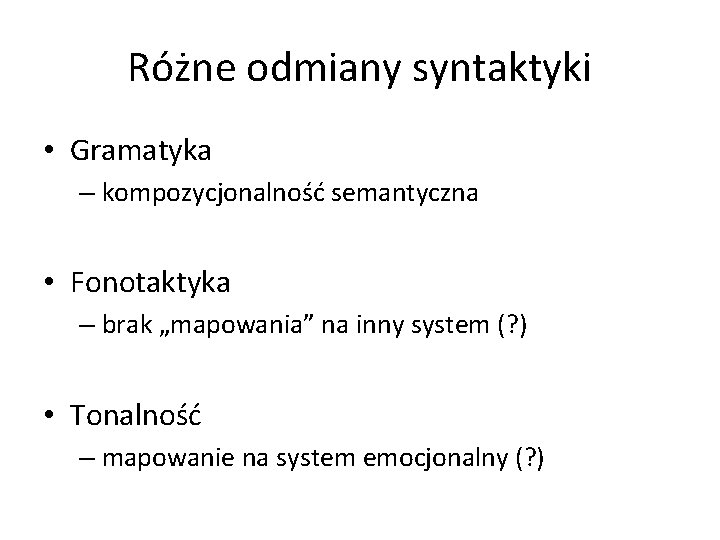 Różne odmiany syntaktyki

• Gramatyka
– kompozycjonalność semantyczna

• Fonotaktyka
– brak „mapowania” na inny system (?)

• Tonalność
– mapowanie na system emocjonalny (?)